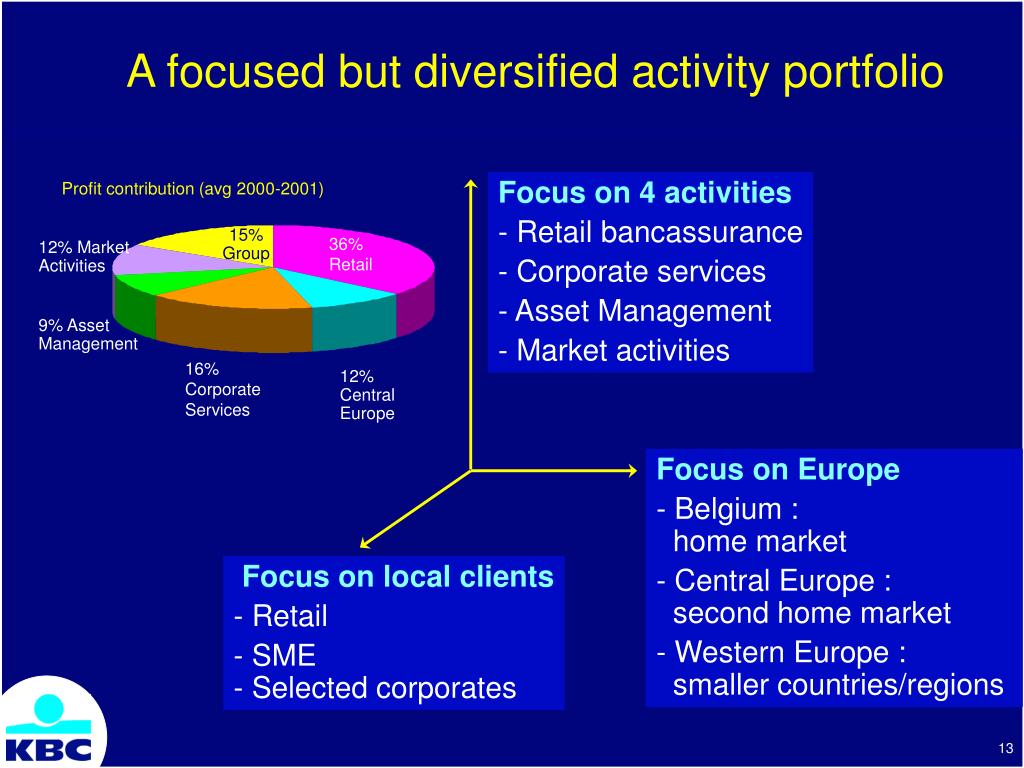 A focused but diversified activity portfolio

Profit contribution (avg 2000-2001)

12% Market Activities

15% Group

36% Retail

9% Asset Management

16% Corporate Services

12% Central Europe

Focus on 4 activities
- Retail bancassurance
- Corporate services
- Asset Management
- Market activities

Focus on Europe
- Belgium : home market
- Central Europe : second home market
- Western Europe : smaller countries/regions

Focus on local clients
- Retail
- SME
- Selected corporates

KBC

13